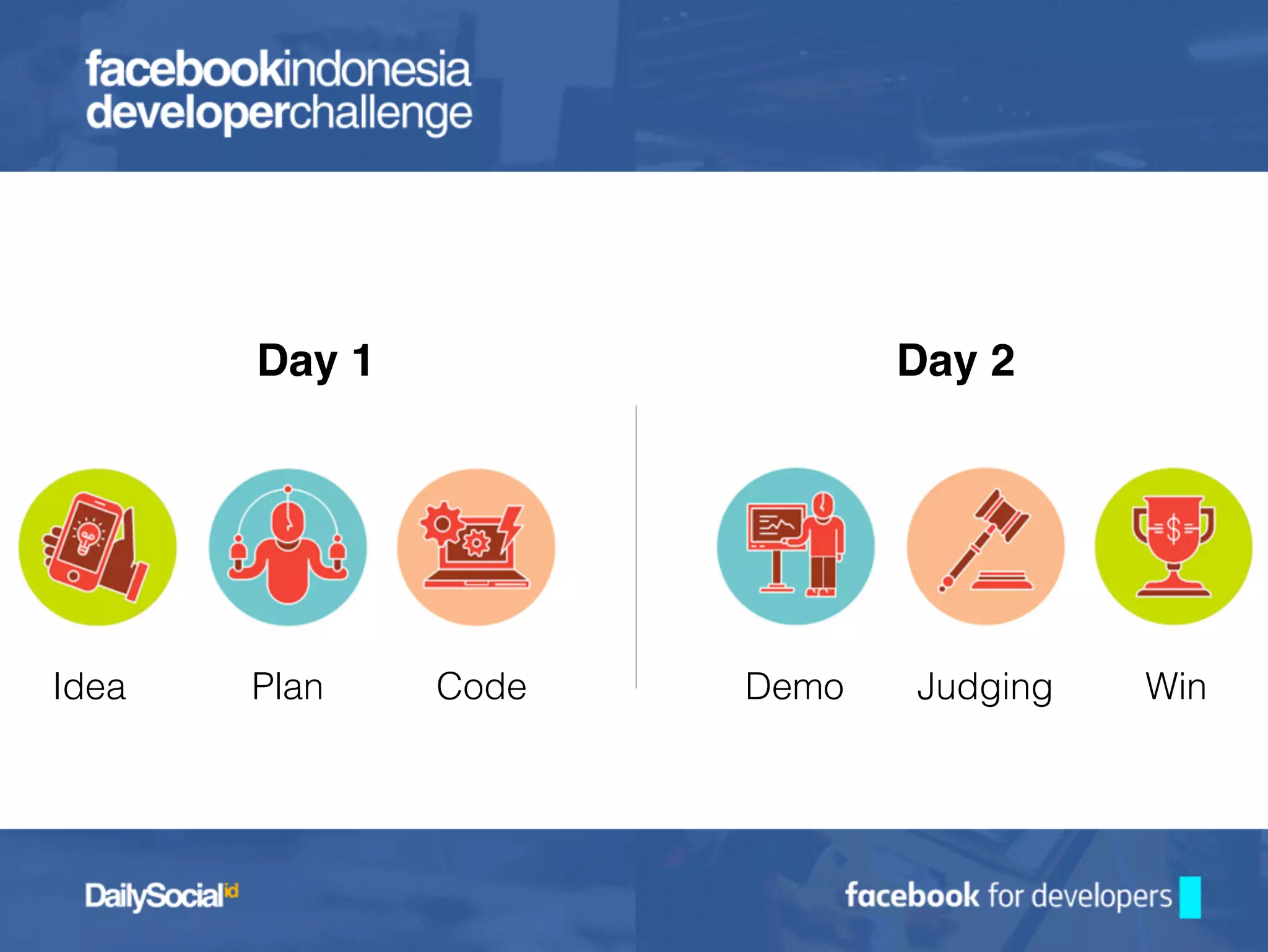 facebookindonesia
developerchallenge

Day 1

Idea

Plan

Code

Day 2

Demo

Judging

Win

DailySocial id

facebook for developers